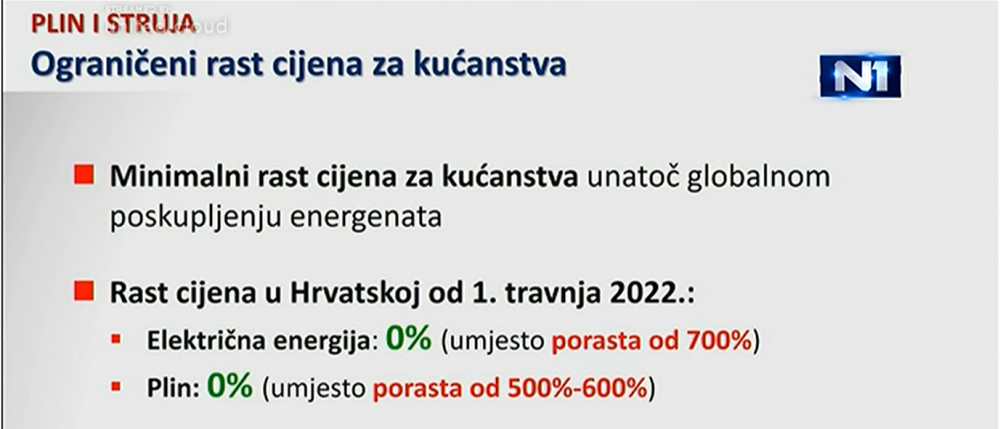 PLIN I STRUJA
Ograničeni rast cijena za kućanstva

N1

Minimalni rast cijena za kućanstva unatoč globalnom poskupljenju energenata

Rast cijena u Hrvatskoj od 1. travnja 2022.:

Električna energija: 0% (umjesto porasta od 700%)

Plin: 0% (umjesto porasta od 500%-600%)